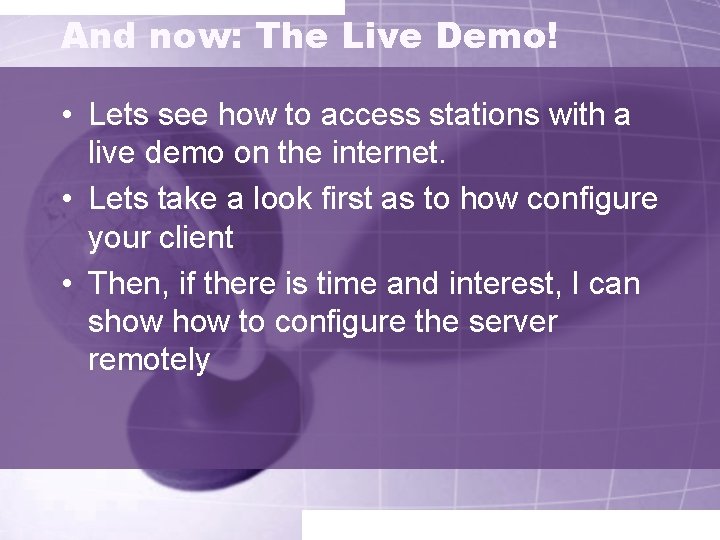 And now: The Live Demo!

• Lets see how to access stations with a live demo on the internet.
• Lets take a look first as to how configure your client
• Then, if there is time and interest, I can show how to configure the server remotely